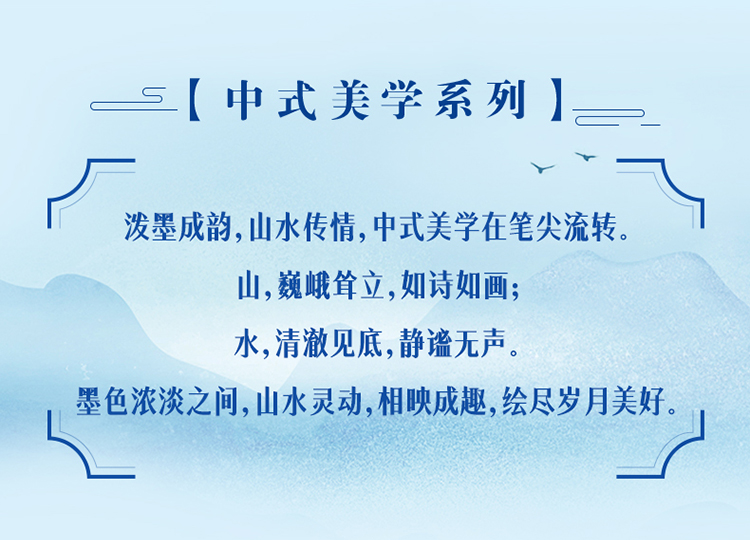 【中式美学系列】

泼墨成韵,山水传情,中式美学在笔尖流转。

山,巍峨耸立,如诗如画;

水,清澈见底,静谧无声。

墨色浓淡之间,山水灵动,相映成趣,绘尽岁月美好。